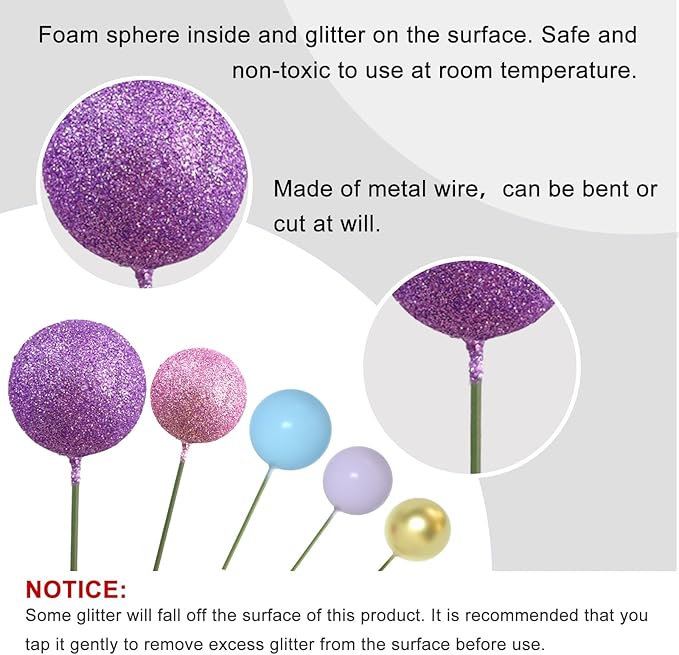 Foam sphere inside and glitter on the surface. Safe and non-toxic to use at room temperature.

Made of metal wire， can be bent or cut at will.

NOTICE:
Some glitter will fall off the surface of this product. It is recommended that you tap it gently to remove excess glitter from the surface before use.